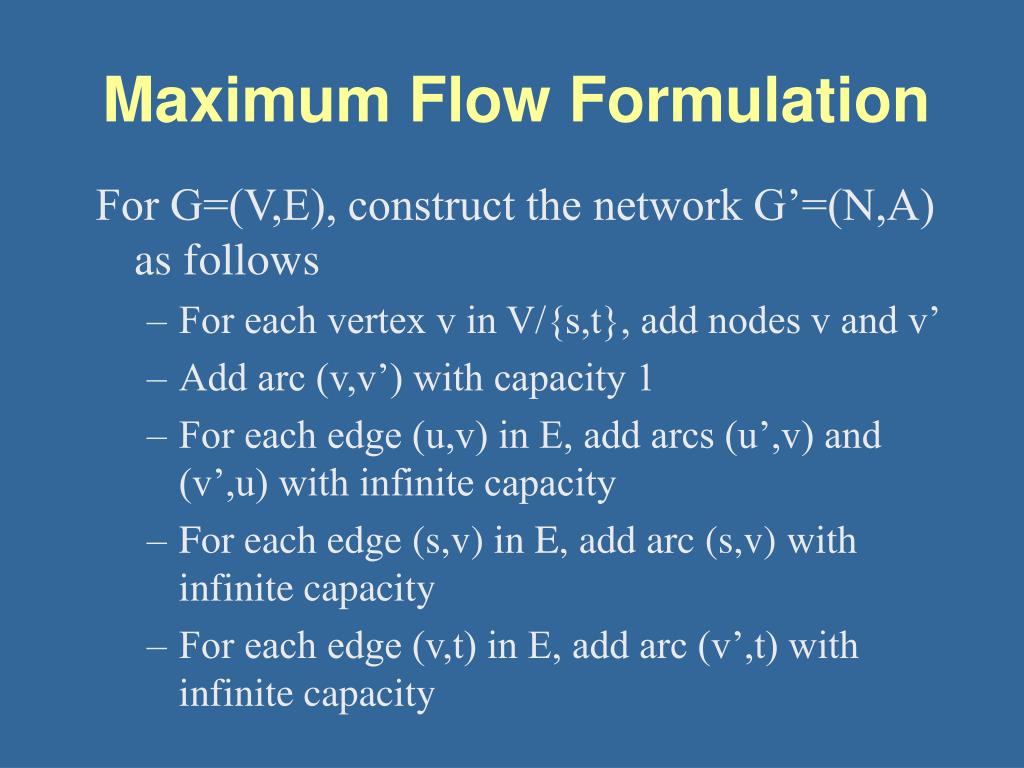 Maximum Flow Formulation

For G=(V,E), construct the network G’=(N,A) as follows

– For each vertex v in V/{s,t}, add nodes v and v’

– Add arc (v,v’) with capacity 1

– For each edge (u,v) in E, add arcs (u’,v) and (v’,u) with infinite capacity

– For each edge (s,v) in E, add arc (s,v) with infinite capacity

– For each edge (v,t) in E, add arc (v’,t) with infinite capacity